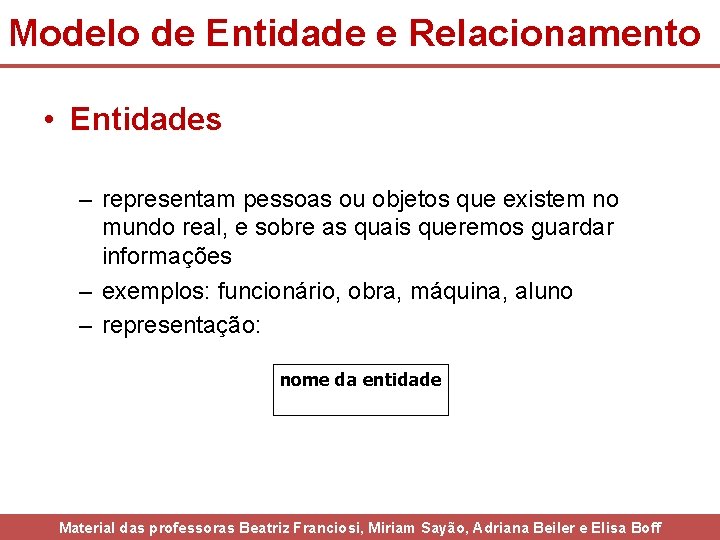 Modelo de Entidade e Relacionamento

• Entidades

– representam pessoas ou objetos que existem no mundo real, e sobre as quais queremos guardar informações
– exemplos: funcionário, obra, máquina, aluno
– representação:

nome da entidade

Material das professoras Beatriz Franciosi, Miriam Sayão, Adriana Beiler e Elisa Boff